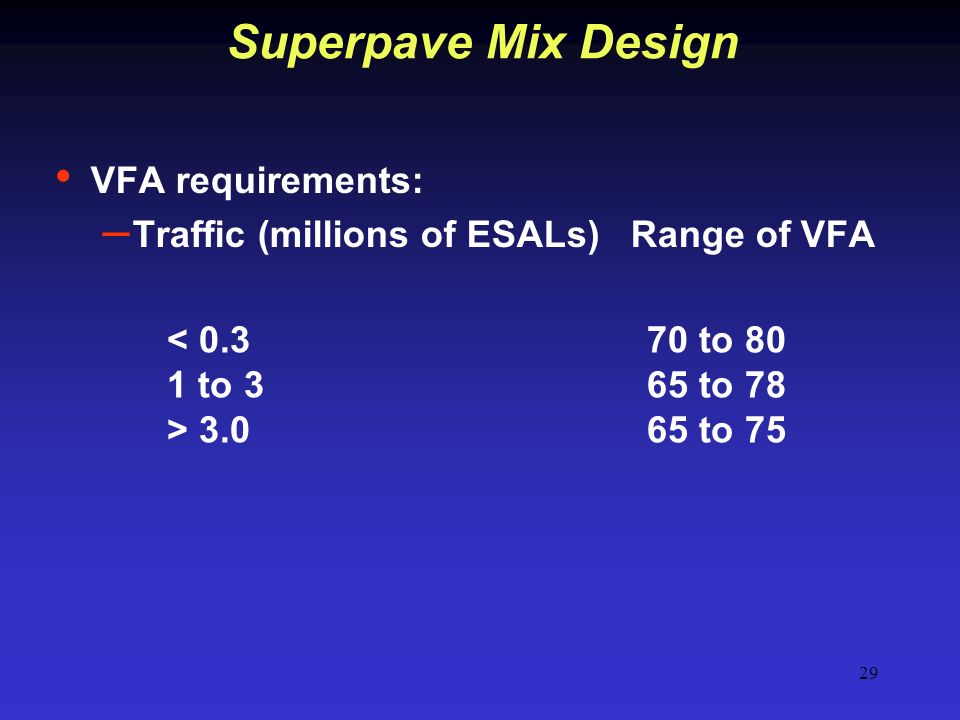 Superpave Mix Design

• VFA requirements:
 – Traffic (millions of ESALs) Range of VFA

| Traffic (millions of ESALs) | Range of VFA |
|---|---|
| < 0.3 | 70 to 80 |
| 1 to 3 | 65 to 78 |
| > 3.0 | 65 to 75 |

29